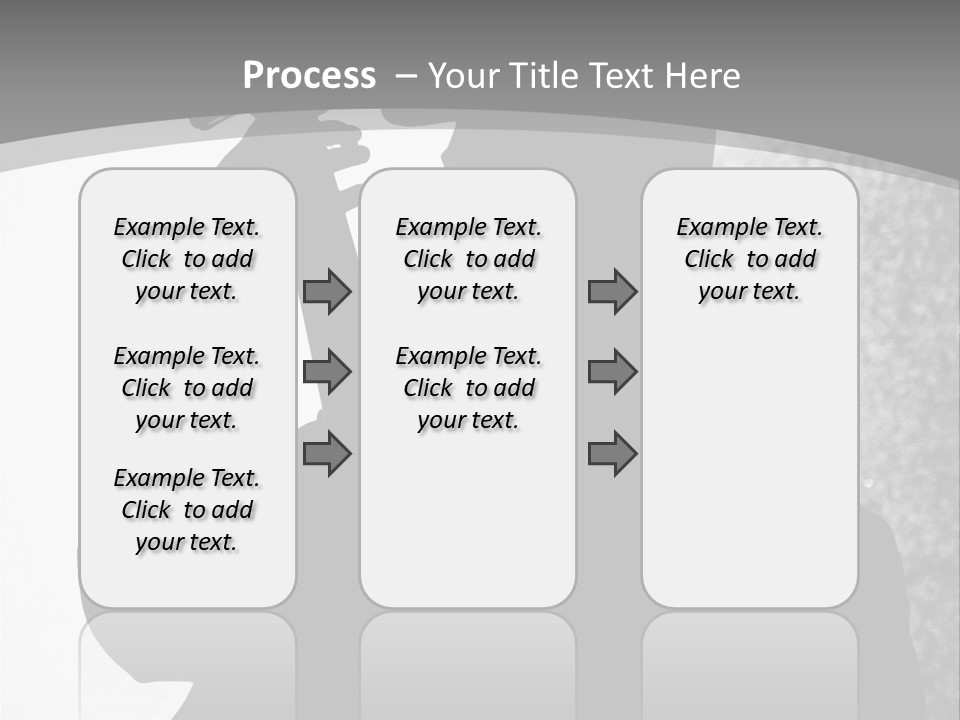 Process – Your Title Text Here

Example Text. Click to add your text.

Example Text. Click to add your text.

Example Text. Click to add your text.

Example Text. Click to add your text.

Example Text. Click to add your text.

Example Text. Click to add your text.